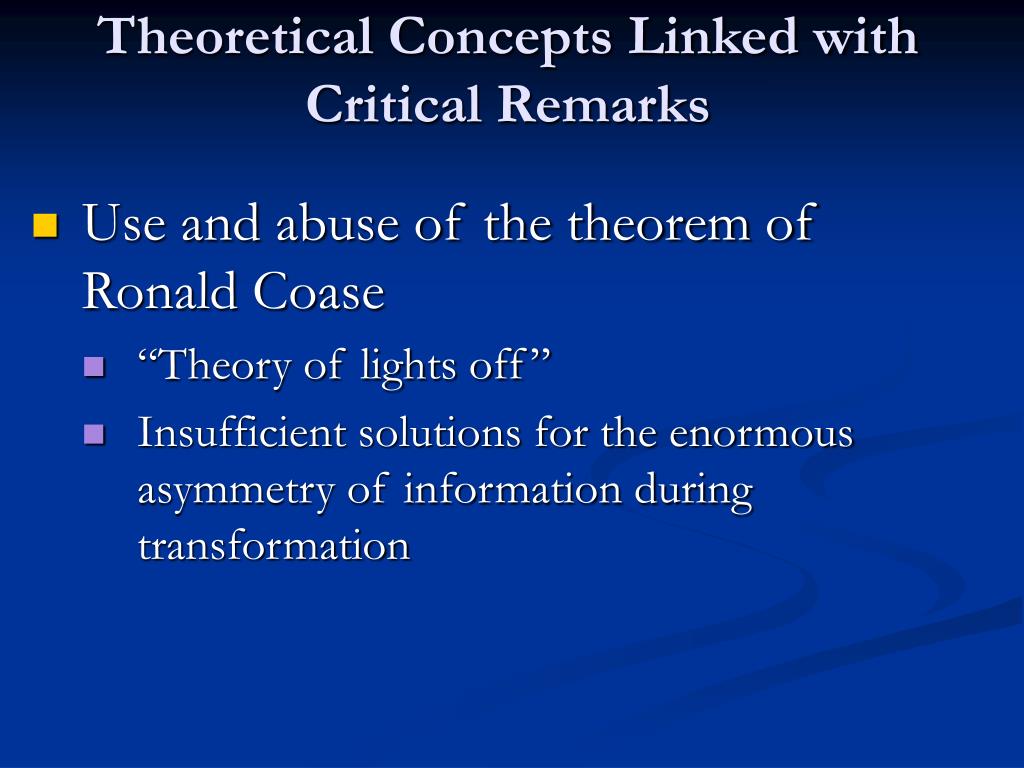 Theoretical Concepts Linked with Critical Remarks

Use and abuse of the theorem of Ronald Coase

“Theory of lights off”

Insufficient solutions for the enormous asymmetry of information during transformation